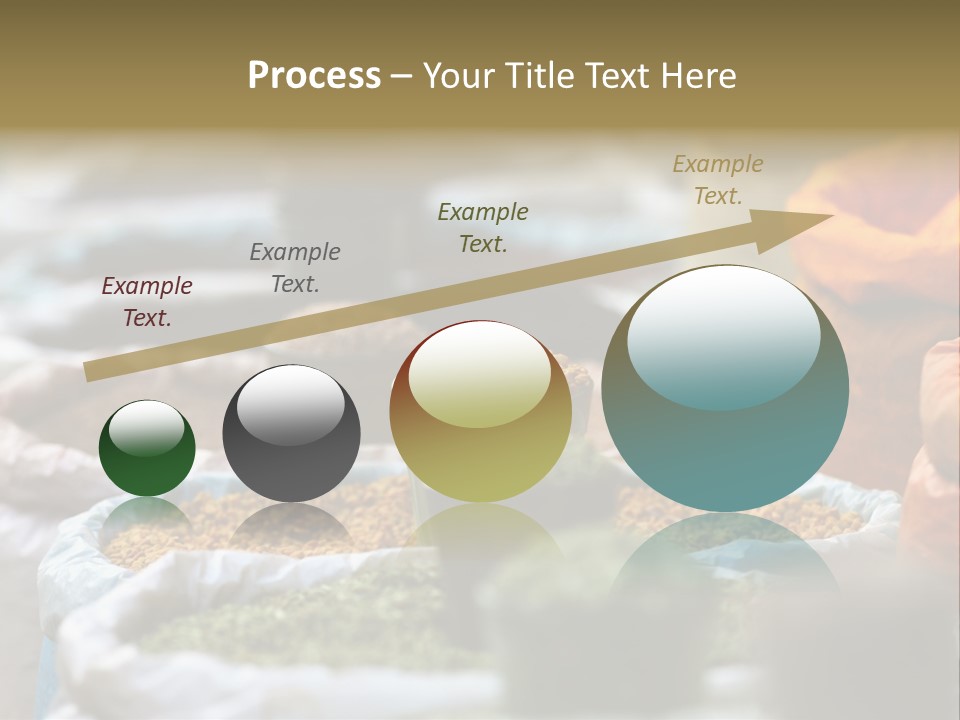 Process – Your Title Text Here

Example Text.

Example Text.

Example Text.

Example Text.